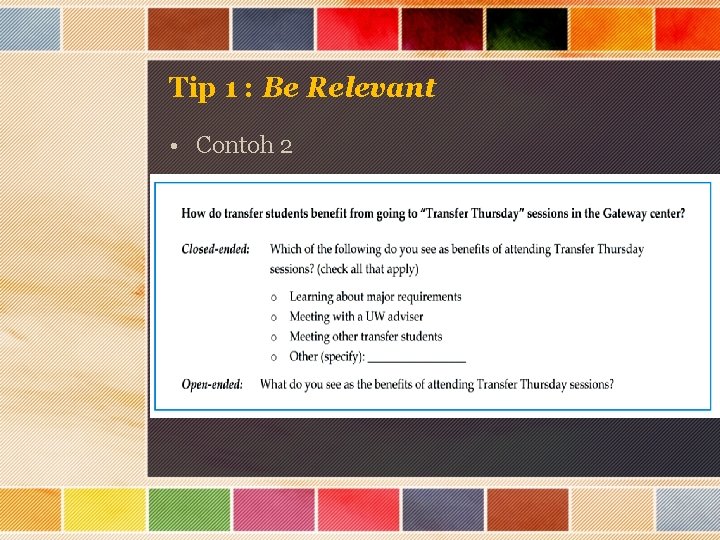 Tip 1 : Be Relevant

• Contoh 2

How do transfer students benefit from going to "Transfer Thursday" sessions in the Gateway center?

Closed-ended: Which of the following do you see as benefits of attending Transfer Thursday sessions? (check all that apply)

o Learning about major requirements
o Meeting with a UW adviser
o Meeting other transfer students
o Other (specify): ________________

Open-ended: What do you see as the benefits of attending Transfer Thursday sessions?